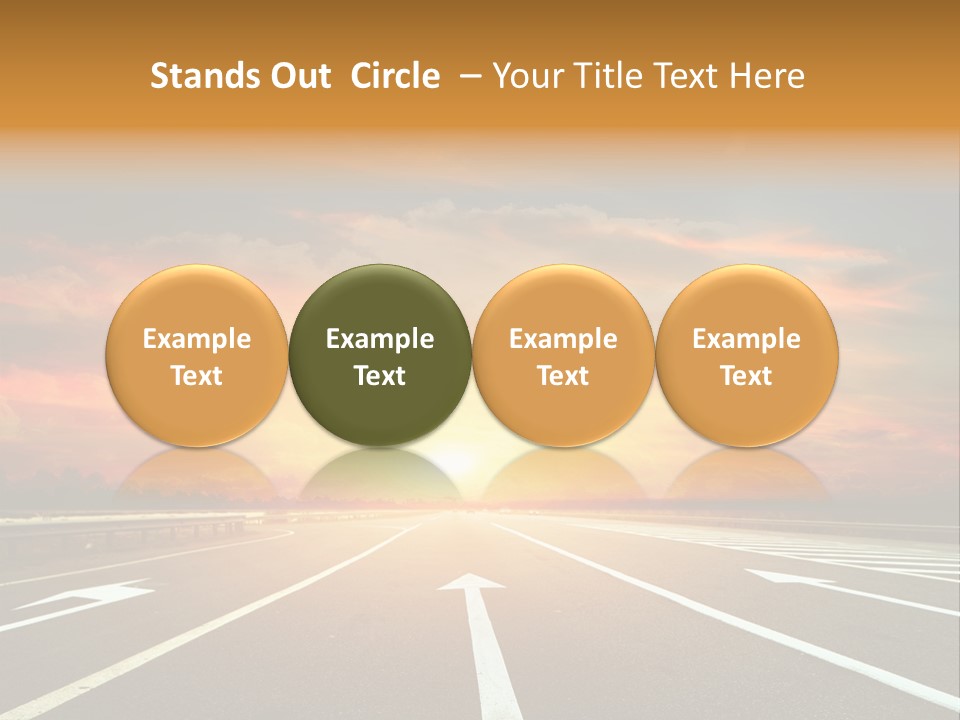 Stands Out Circle – Your Title Text Here

Example Text

Example Text

Example Text

Example Text